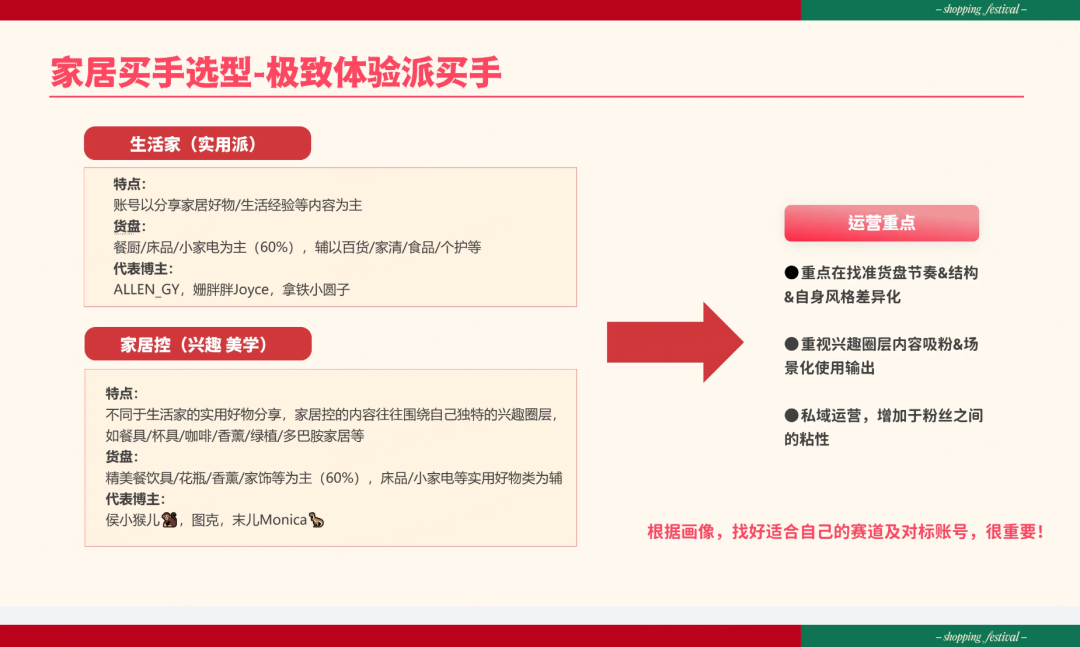 – shopping festival –

家居买手选型-极致体验派买手

生活家（实用派）

特点：
账号以分享家居好物/生活经验等内容为主
货盘：
餐厨/床品/小家电为主（60%），辅以百货/家清/食品/个护等
代表博主：
ALLEN_GY，姗胖胖Joyce，拿铁小圆子

家居控（兴趣 美学）

特点：
不同于生活家的实用好物分享，家居控的内容往往围绕自己独特的兴趣圈层，如餐具/杯具/咖啡/香薰/绿植/多巴胺家居等
货盘：
精美餐饮具/花瓶/香薰/家饰等为主（60%），床品/小家电等实用好物类为辅
代表博主：
侯小猴儿🐒，图克，末儿Monica🐆

运营重点

●重点在找准货盘节奏&结构&自身风格差异化

●重视兴趣圈层内容吸粉&场景化使用输出

●私域运营，增加于粉丝之间的粘性

根据画像，找好适合自己的赛道及对标账号，很重要！

– shopping festival –